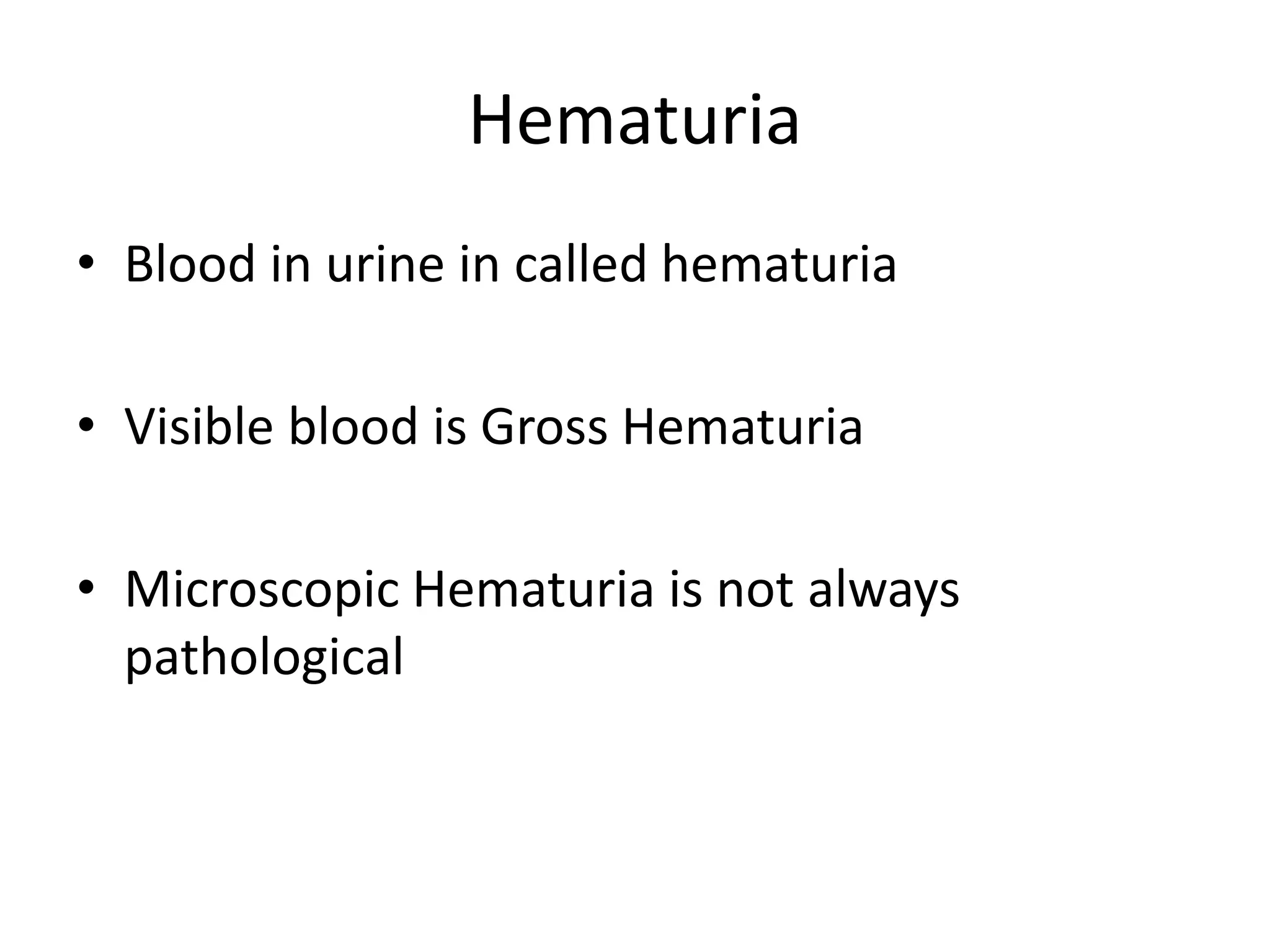 Hematuria

• Blood in urine in called hematuria

• Visible blood is Gross Hematuria

• Microscopic Hematuria is not always pathological